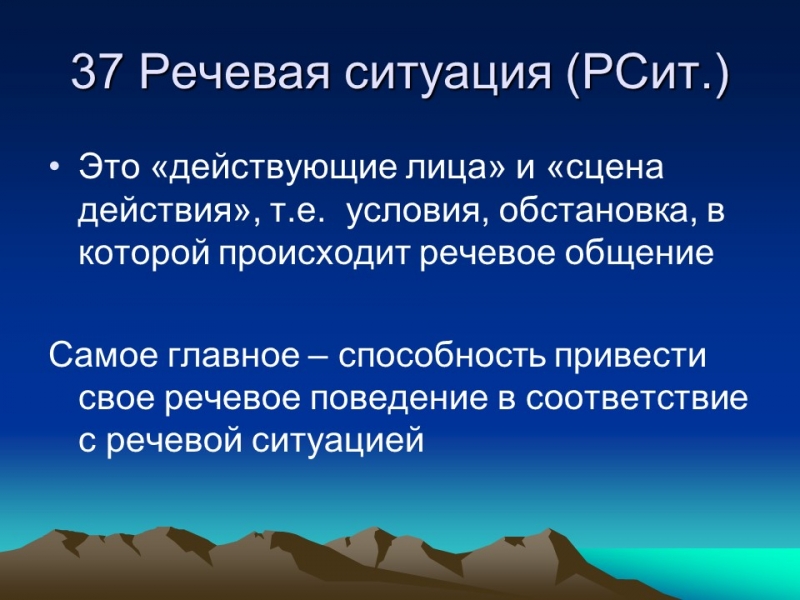 37 Речевая ситуация (РСит.)

• Это «действующие лица» и «сцена действия», т.е.  условия, обстановка, в которой происходит речевое общение

Самое главное – способность привести свое речевое поведение в соответствие с речевой ситуацией